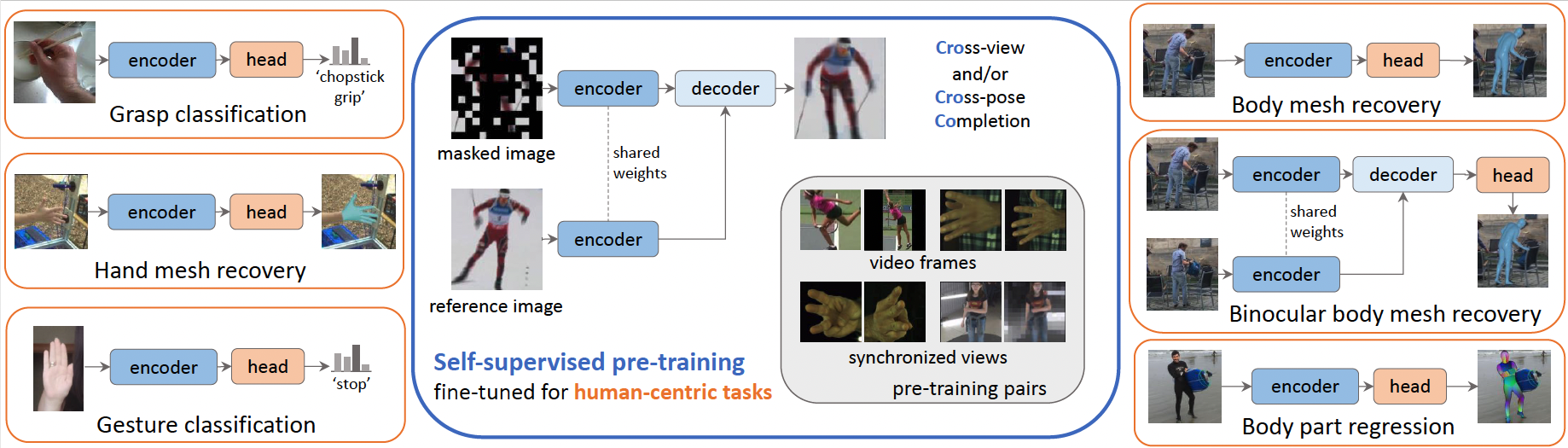 encoder
head
'chopstick grip'
Grasp classification

encoder
head
Hand mesh recovery

encoder
head
'stop'
Gesture classification

masked image
encoder
decoder
shared weights
reference image
encoder
Cross-view and/or Cross-pose Completion

video frames
synchronized views
pre-training pairs

Self-supervised pre-training
fine-tuned for human-centric tasks

encoder
head
Body mesh recovery

encoder
decoder
head
shared weights
encoder
Binocular body mesh recovery

encoder
head
Body part regression